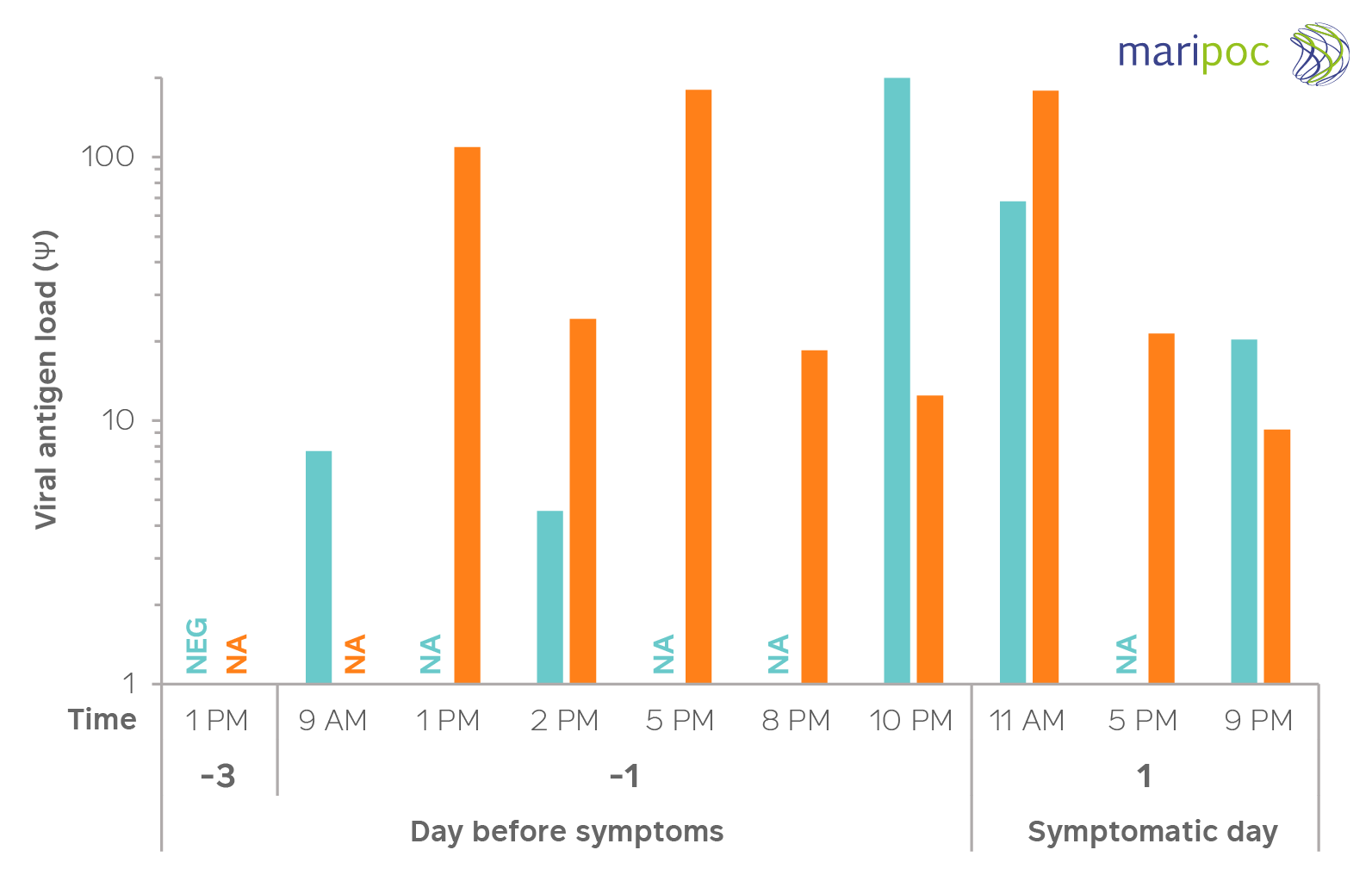 maripoc

Viral antigen load (Ψ)

100
10
1

NEG NA
NA
NA
NA
NA
NA

Time
1 PM
9 AM
1 PM
2 PM
5 PM
8 PM
10 PM
11 AM
5 PM
9 PM

-3
-1
1

Day before symptoms
Symptomatic day